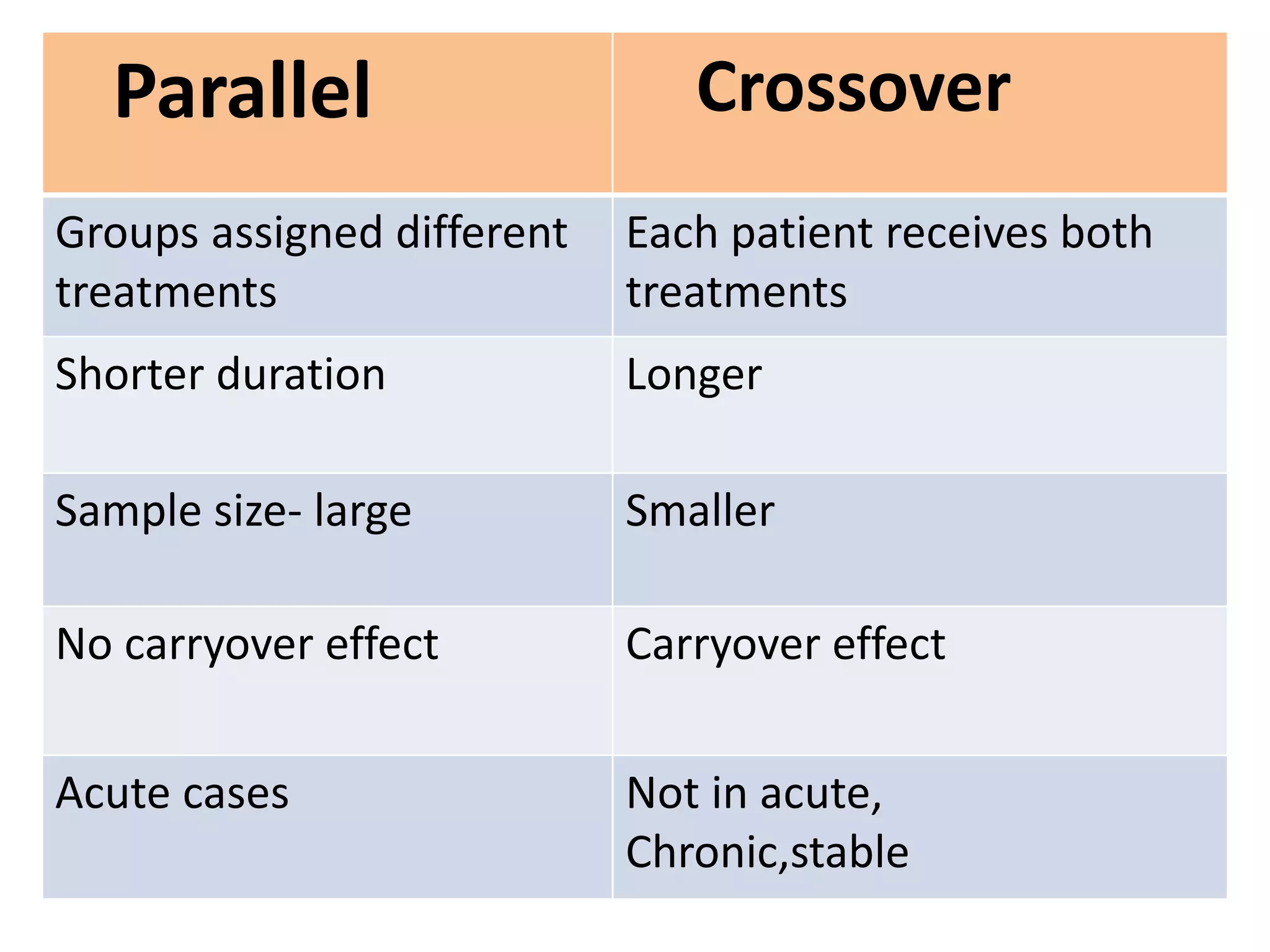 | Parallel | Crossover |
|---|---|
| Groups assigned different treatments | Each patient receives both treatments |
| Shorter duration | Longer |
| Sample size- large | Smaller |
| No carryover effect | Carryover effect |
| Acute cases | Not in acute, Chronic,stable |